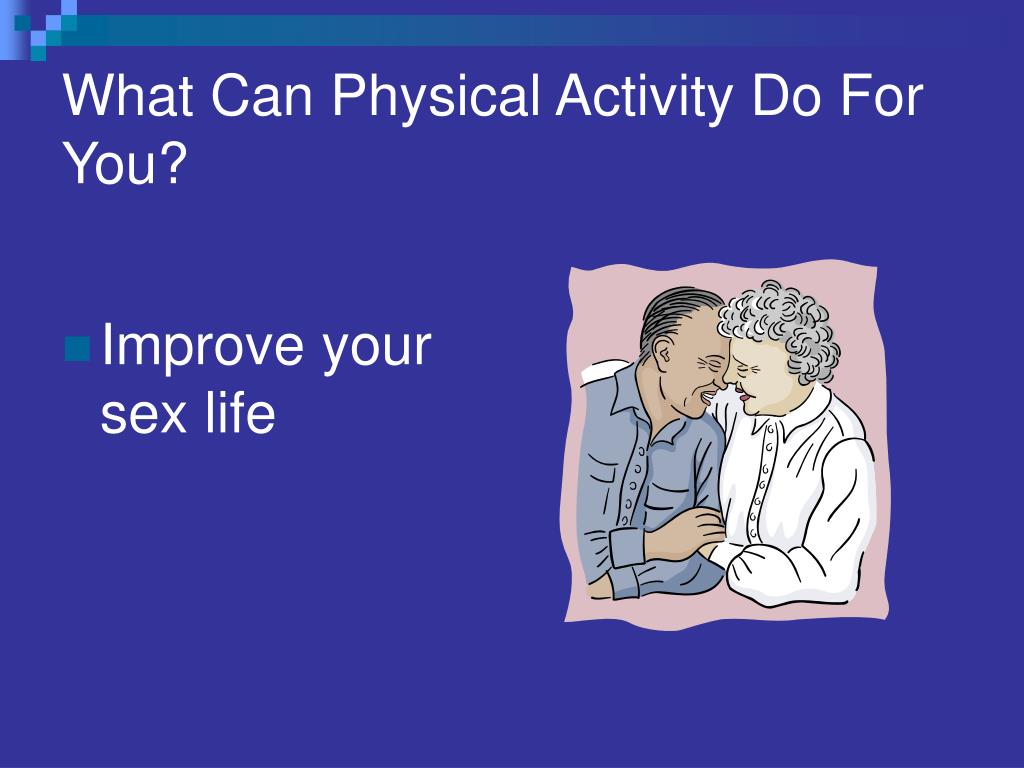 What Can Physical Activity Do For You?

Improve your sex life